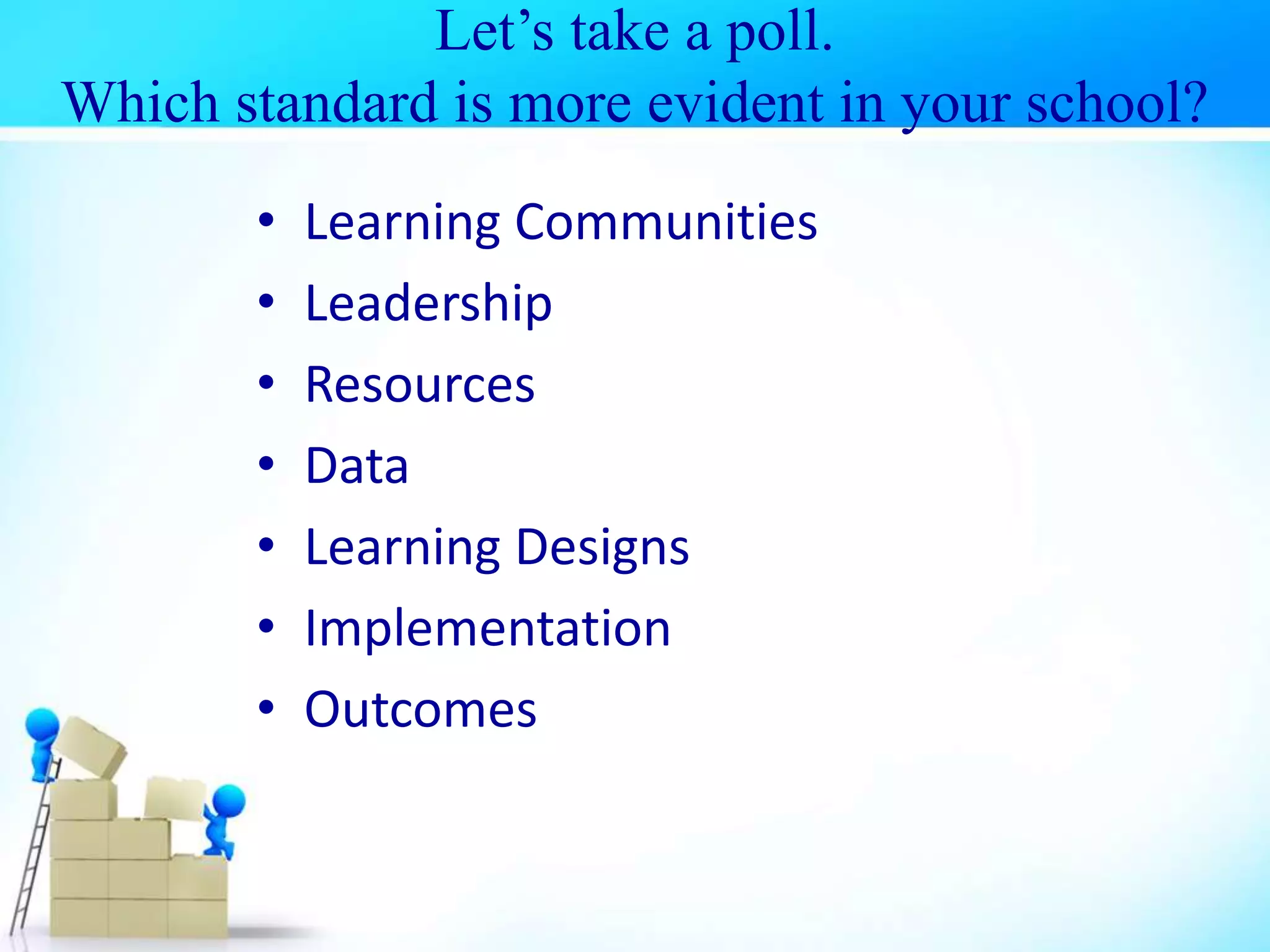 Let’s take a poll.
Which standard is more evident in your school?

• Learning Communities
• Leadership
• Resources
• Data
• Learning Designs
• Implementation
• Outcomes